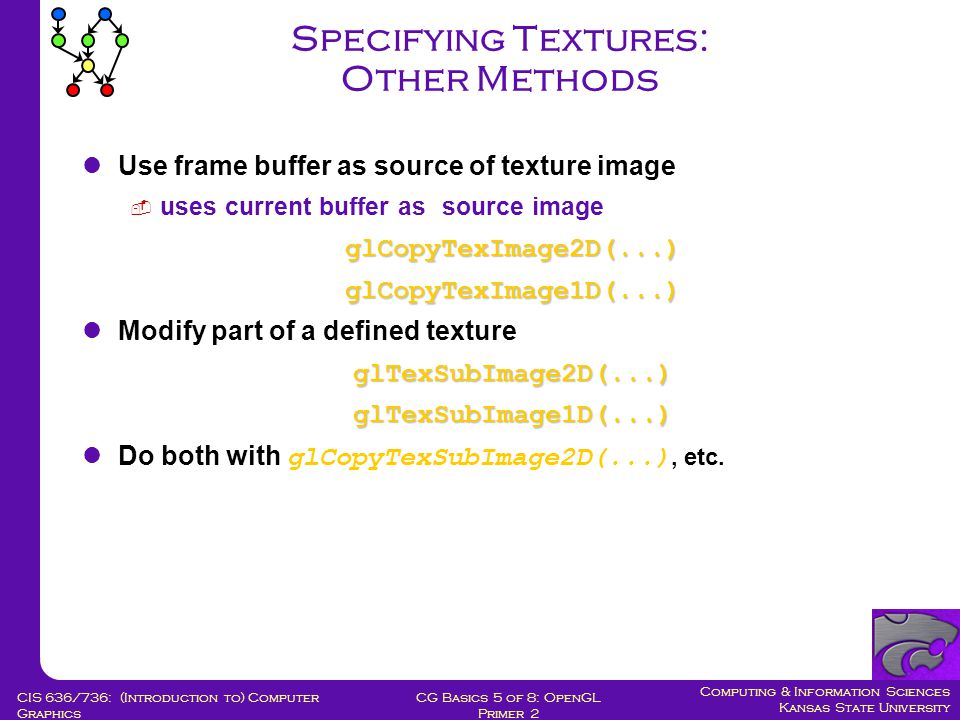 Specifying Textures: Other Methods

Use frame buffer as source of texture image

uses current buffer as source image

glCopyTexImage2D(...)

glCopyTexImage1D(...)

Modify part of a defined texture

glTexSubImage2D(...)

glTexSubImage1D(...)

Do both with glCopyTexSubImage2D(...), etc.

CIS 636/736: (Introduction to) Computer Graphics

CG Basics 5 of 8: OpenGL Primer 2

Computing & Information Sciences
Kansas State University